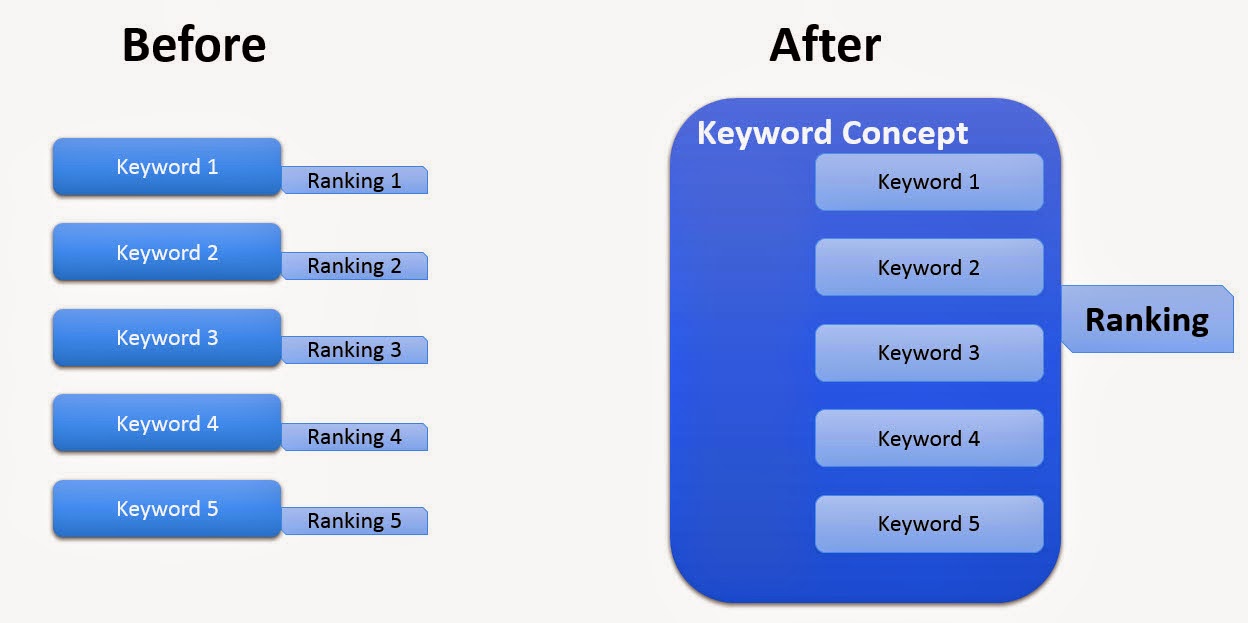 Before

Keyword 1
Ranking 1

Keyword 2
Ranking 2

Keyword 3
Ranking 3

Keyword 4
Ranking 4

Keyword 5
Ranking 5

After

Keyword Concept

Keyword 1

Keyword 2

Keyword 3

Keyword 4

Keyword 5

Ranking